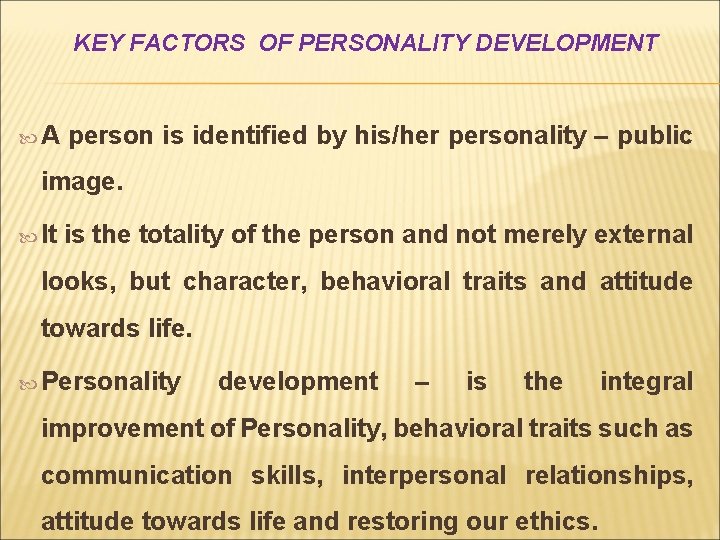 KEY FACTORS OF PERSONALITY DEVELOPMENT

A person is identified by his/her personality – public image.

It is the totality of the person and not merely external looks, but character, behavioral traits and attitude towards life.

Personality development – is the integral improvement of Personality, behavioral traits such as communication skills, interpersonal relationships, attitude towards life and restoring our ethics.